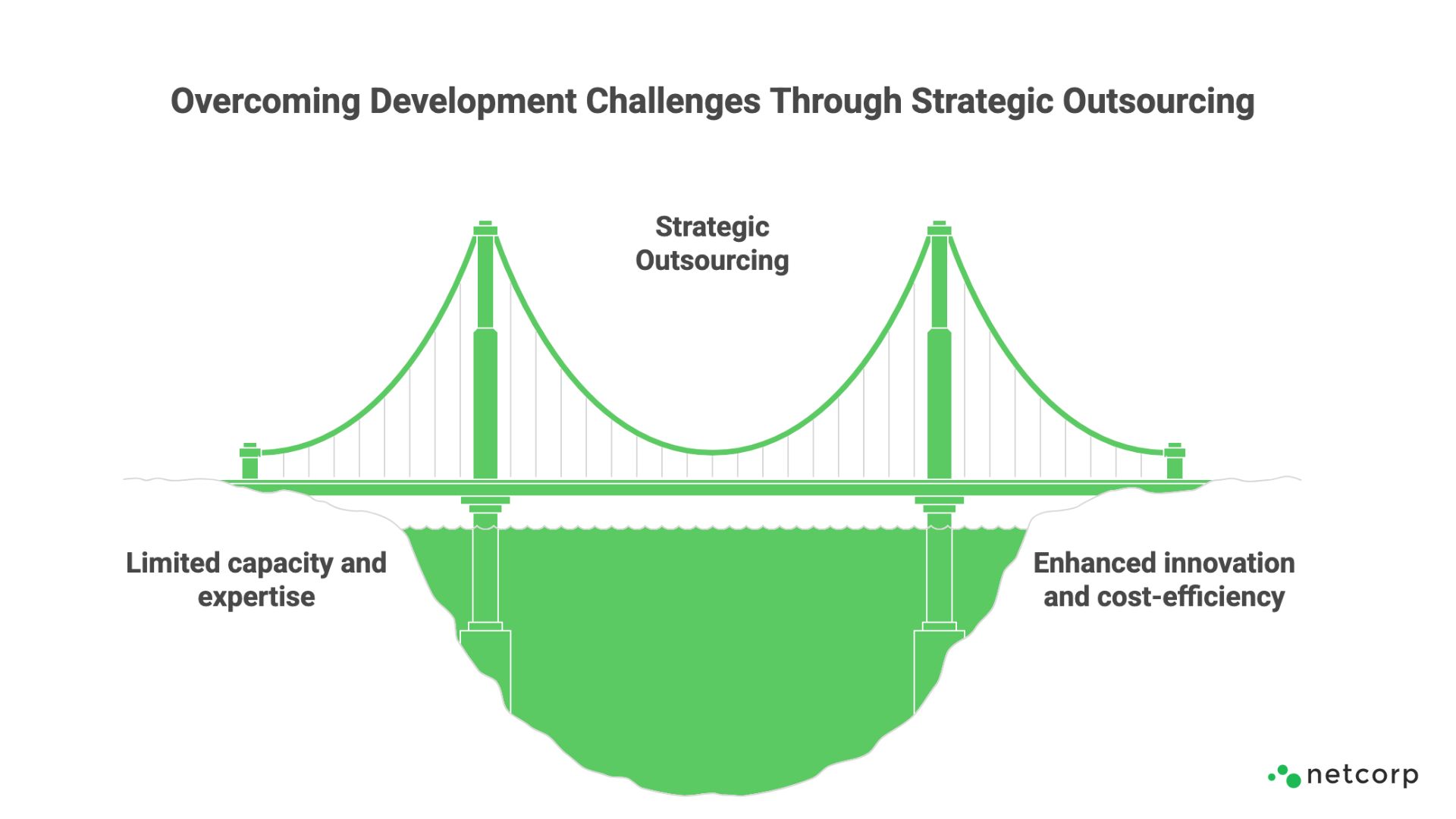 Overcoming Development Challenges Through Strategic Outsourcing

Strategic Outsourcing

Limited capacity and expertise

Enhanced innovation and cost-efficiency

netcorp